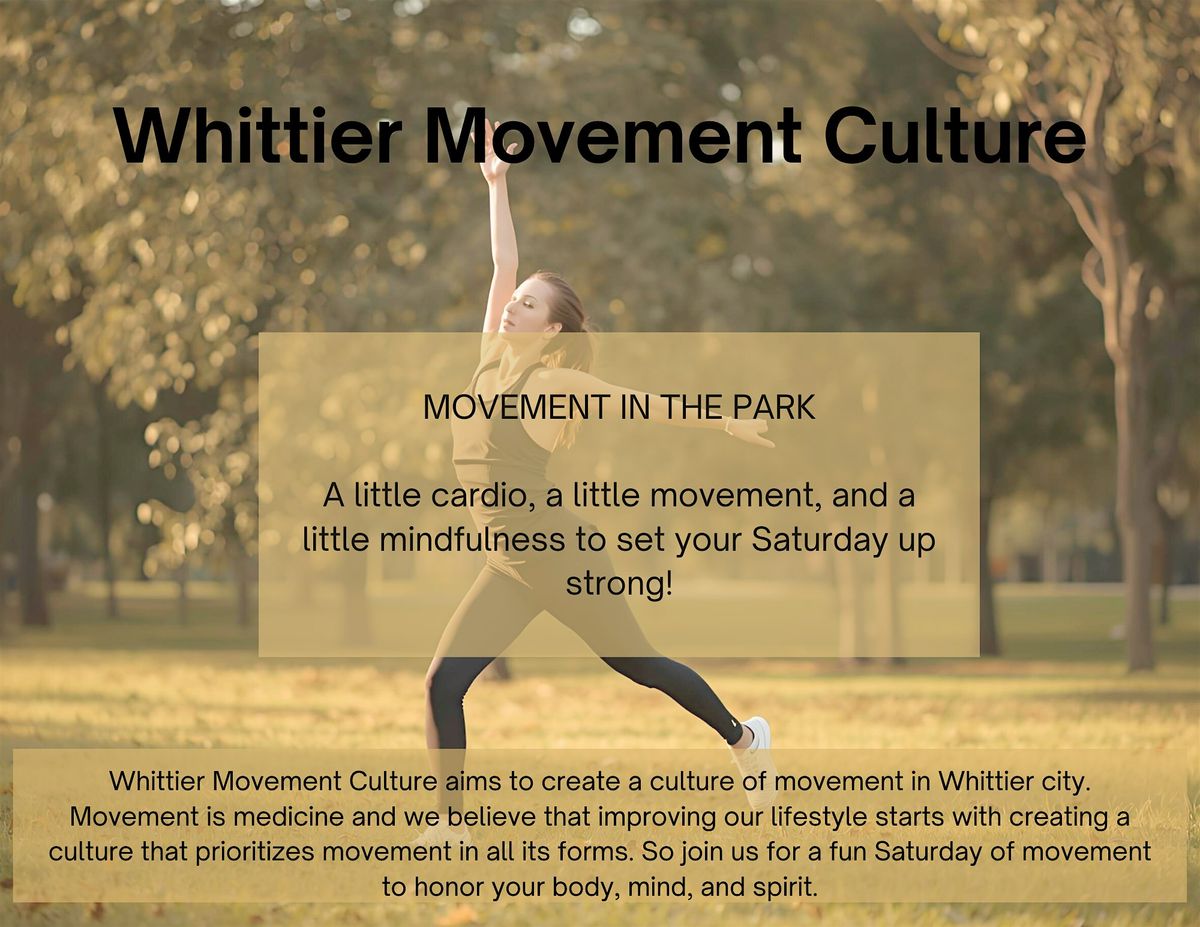 Whittier Movement Culture

MOVEMENT IN THE PARK

A little cardio, a little movement, and a little mindfulness to set your Saturday up strong!

Whittier Movement Culture aims to create a culture of movement in Whittier city. Movement is medicine and we believe that improving our lifestyle starts with creating a culture that prioritizes movement in all its forms. So join us for a fun Saturday of movement to honor your body, mind, and spirit.